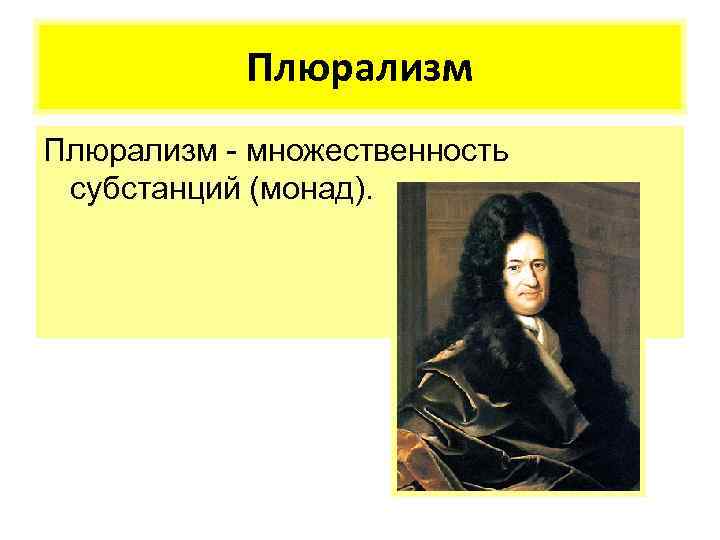 Плюрализм

Плюрализм - множественность субстанций (монад).